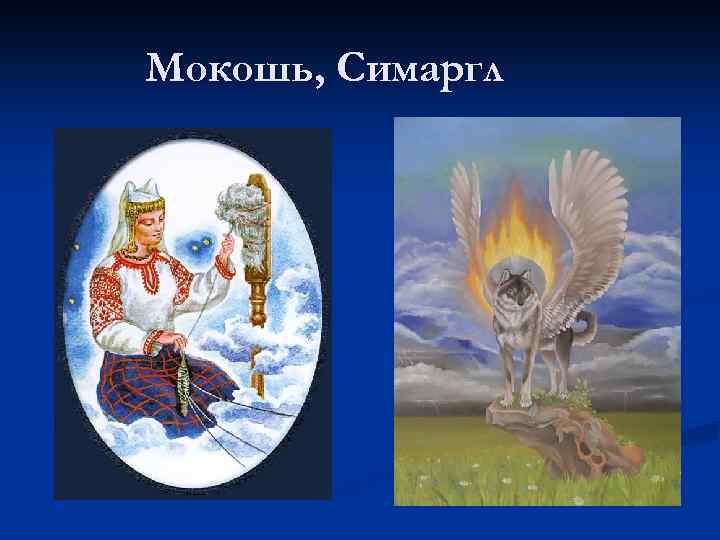 Мокошь, Симаргл